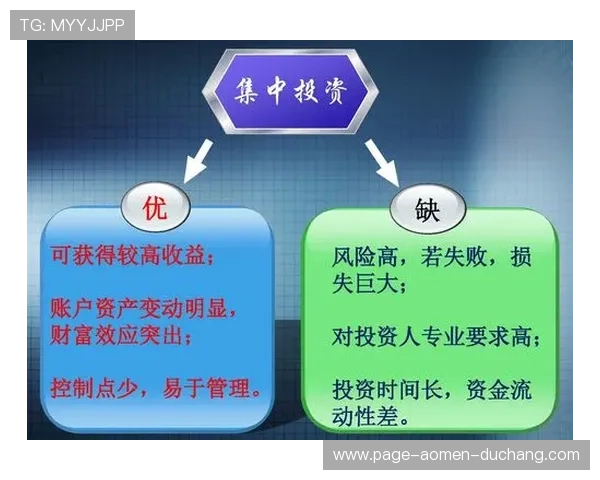 TG: MYYJJPP

集中投资

优

可获得较高收益；

账户资产变动明显，财富效应突出；

控制点少，易于管理。

缺

风险高，若失败，损失巨大；

对投资人专业要求高；

投资时间长，资金流动性差。

www.page-aomen-duchang.com